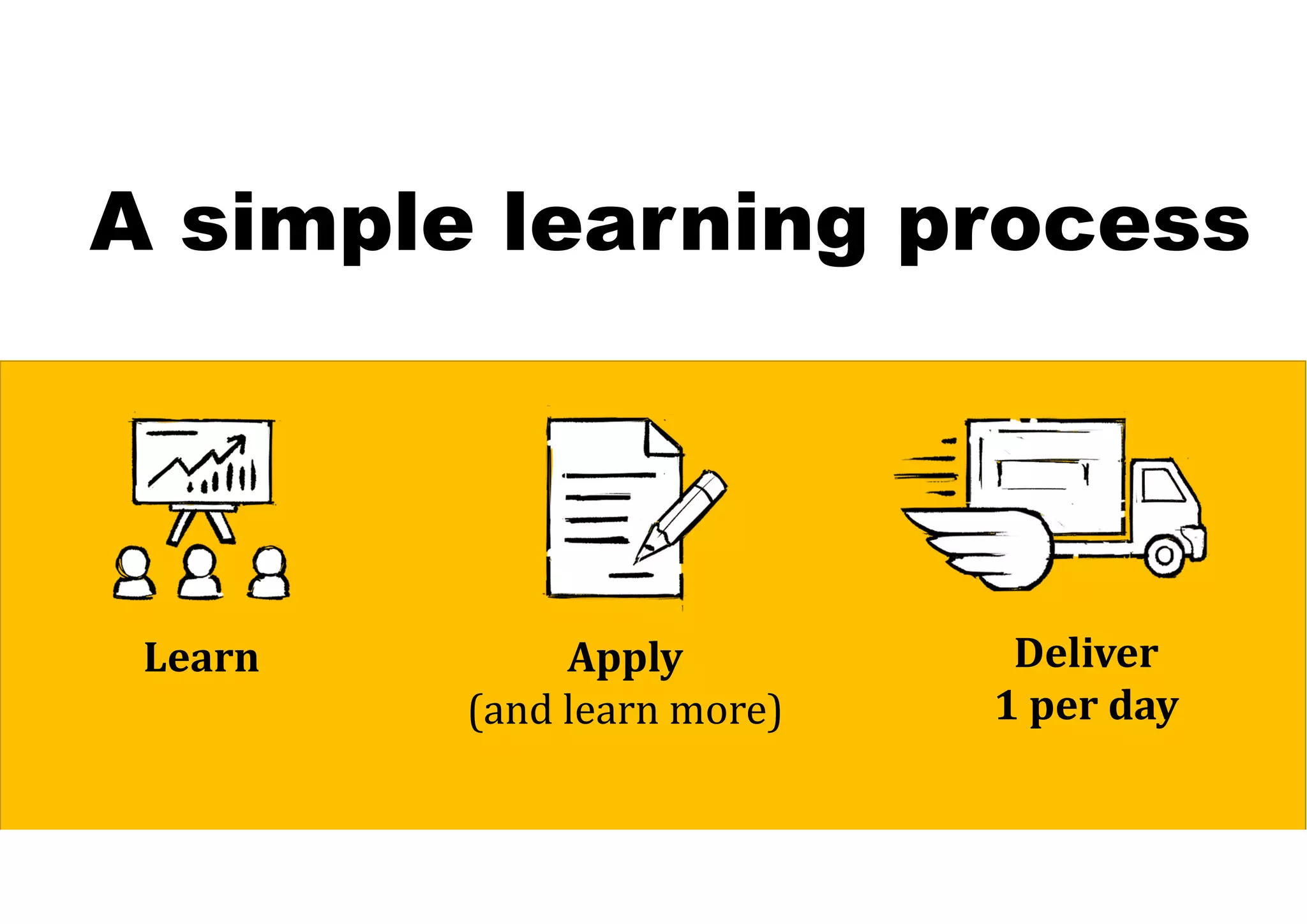 A simple learning process

Learn

Apply
(and learn more)

Deliver
1 per day